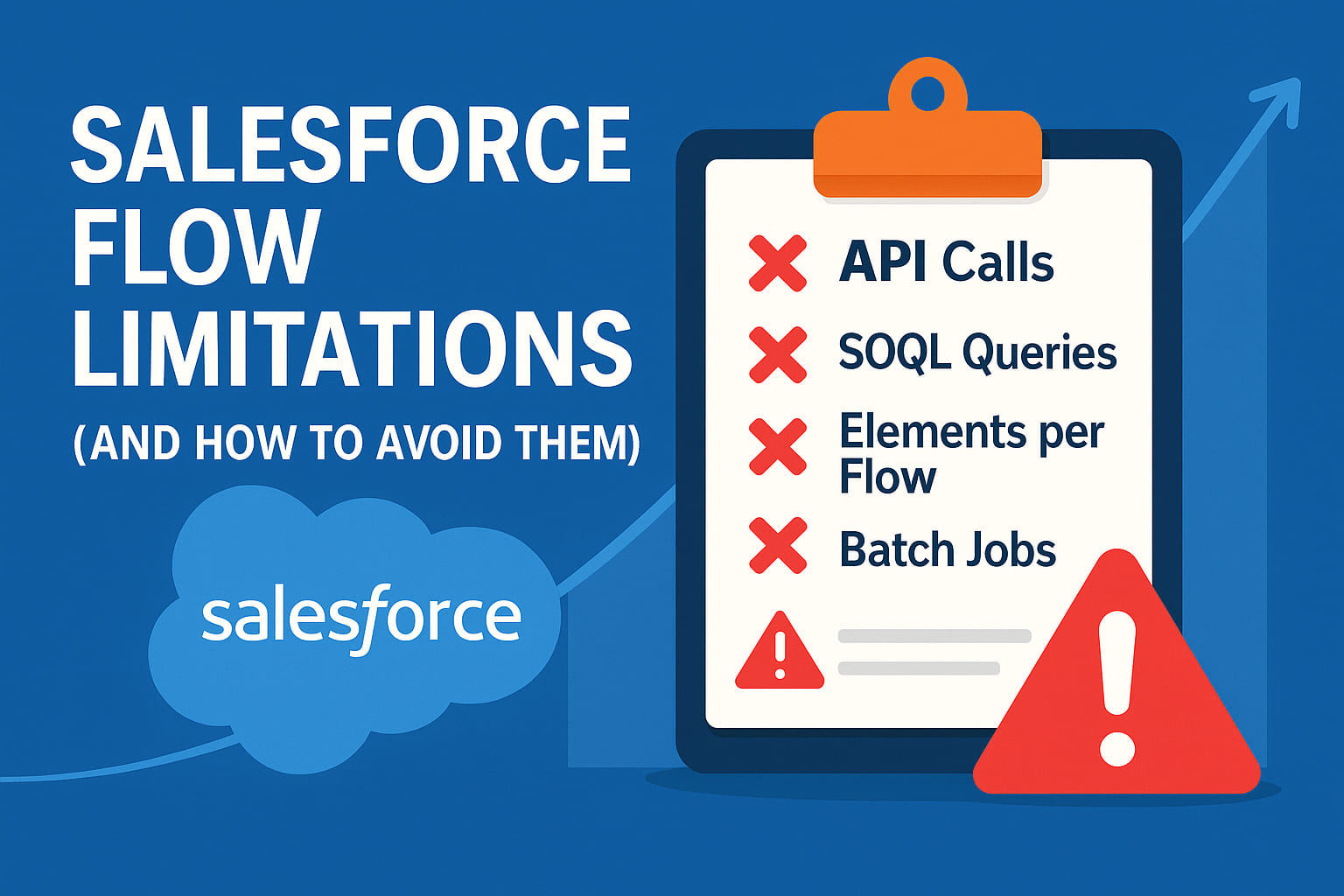 SALESFORCE FLOW LIMITATIONS
(AND HOW TO AVOID THEM)

salesforce

API Calls
SOQL Queries
Elements per Flow
Batch Jobs